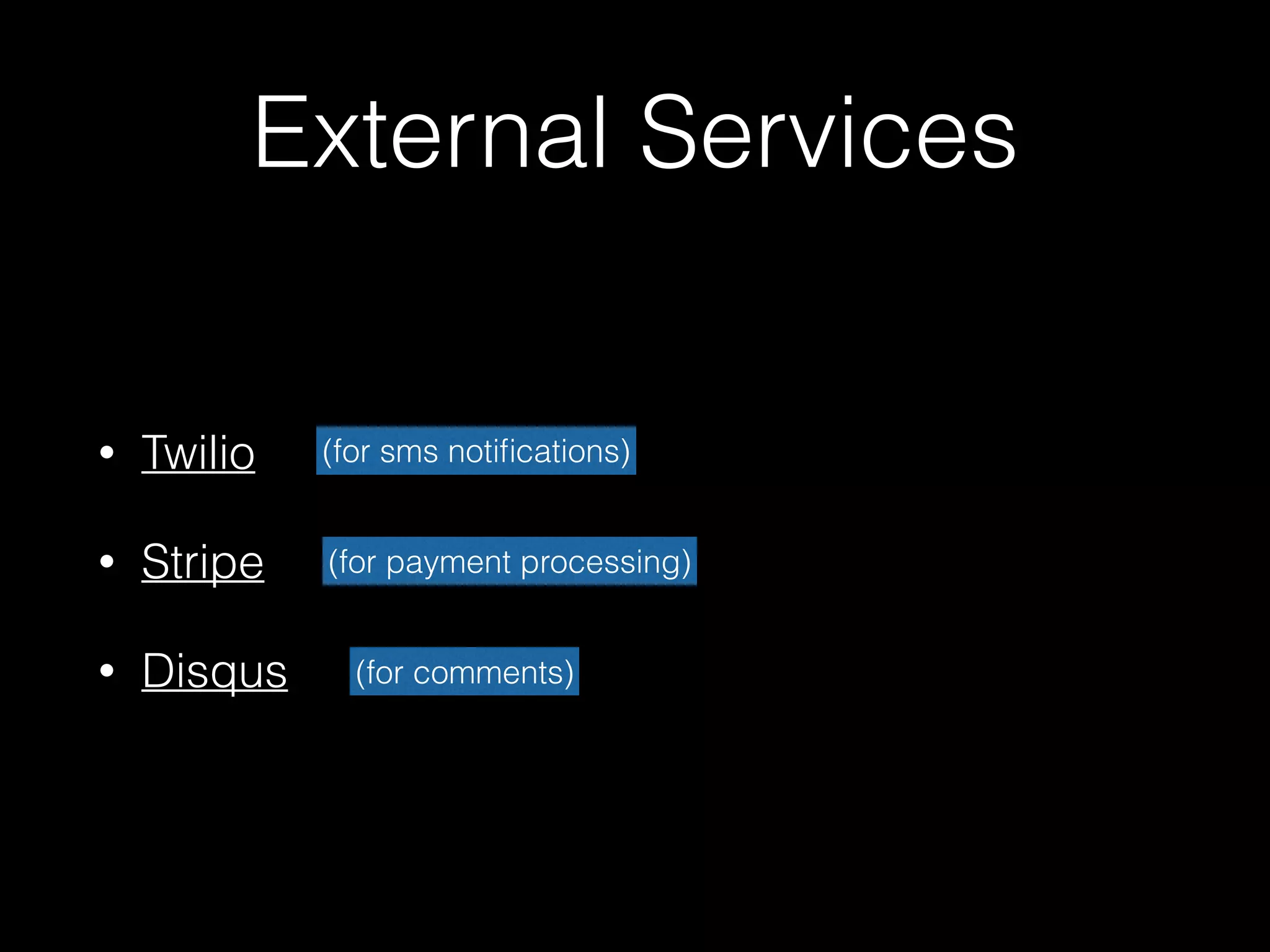 External Services

• Twilio (for sms notifications)

• Stripe (for payment processing)

• Disqus (for comments)